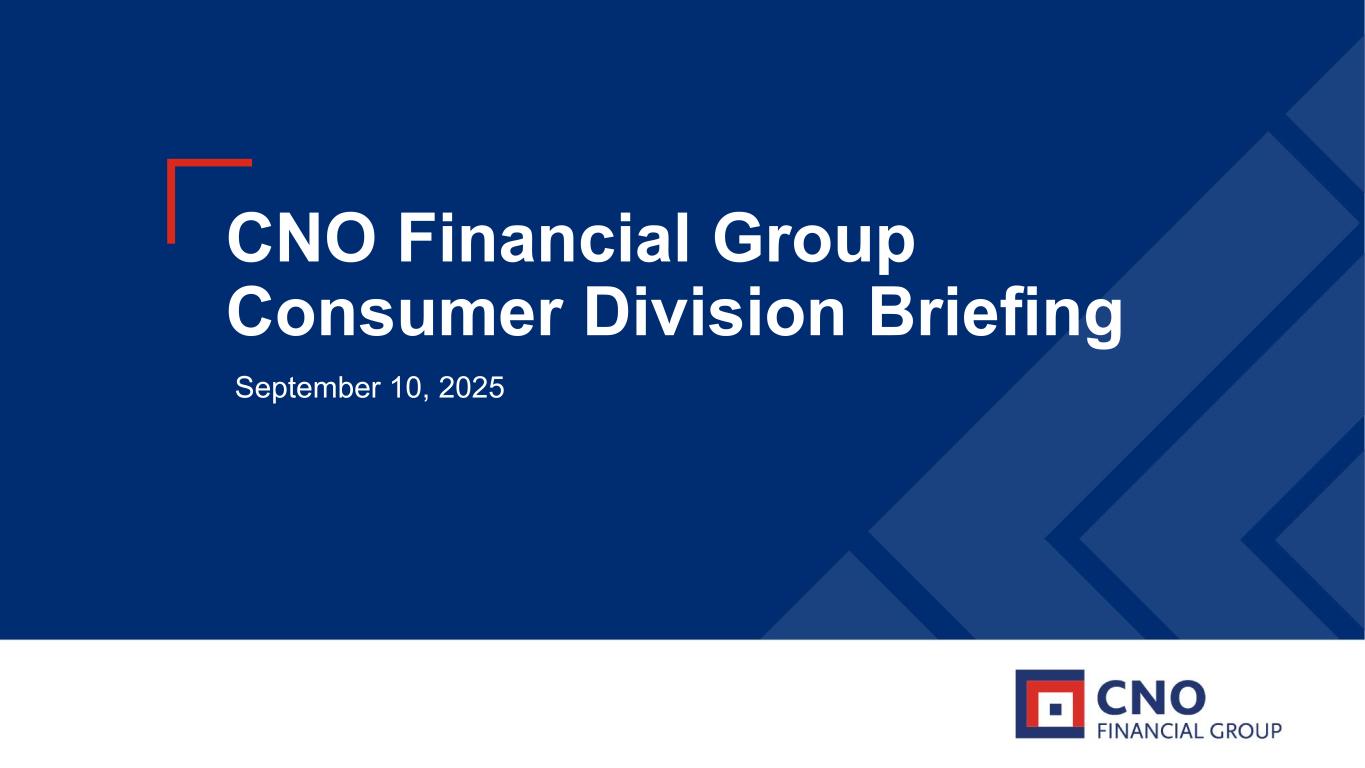 CNO Financial Group
Consumer Division Briefing

September 10, 2025

CNO
FINANCIAL GROUP